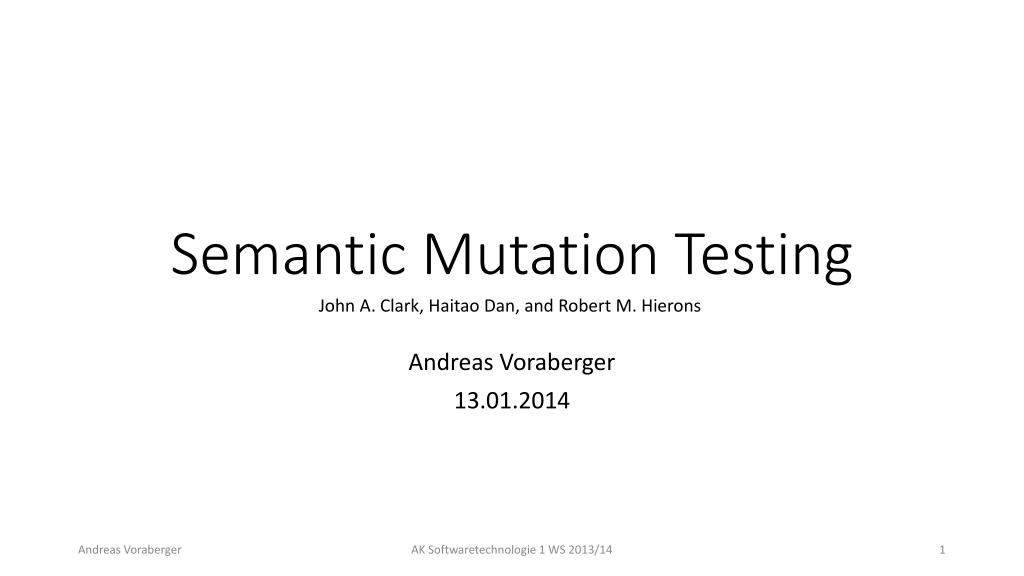 Semantic Mutation Testing

John A. Clark, Haitao Dan, and Robert M. Hierons

Andreas Voraberger
13.01.2014

Andreas Voraberger

AK Softwaretechnologie 1 WS 2013/14

1